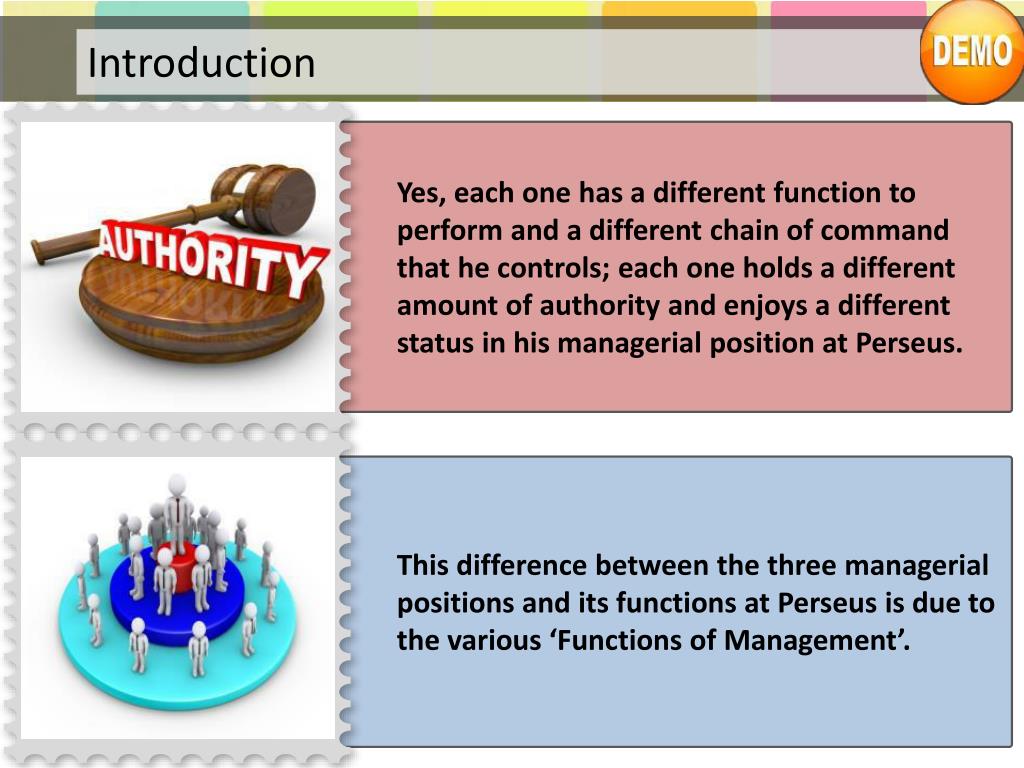 Introduction

DEMO

AUTHORITY

Yes, each one has a different function to perform and a different chain of command that he controls; each one holds a different amount of authority and enjoys a different status in his managerial position at Perseus.

This difference between the three managerial positions and its functions at Perseus is due to the various ‘Functions of Management’.